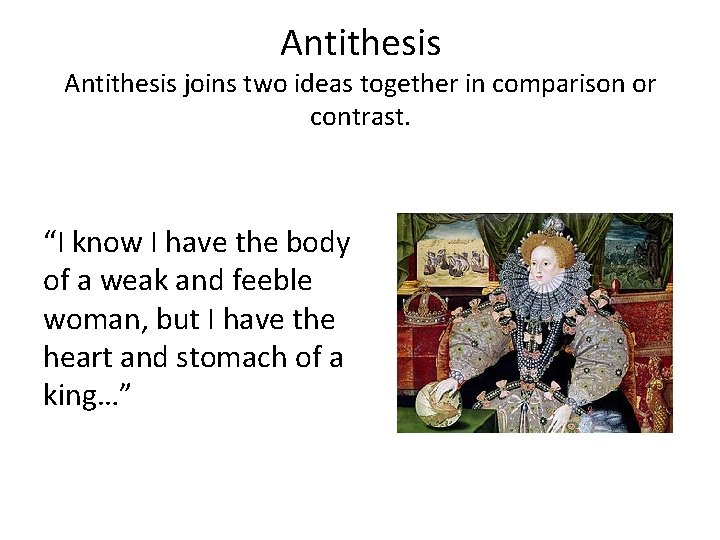 Antithesis
Antithesis joins two ideas together in comparison or contrast.

“I know I have the body of a weak and feeble woman, but I have the heart and stomach of a king…”